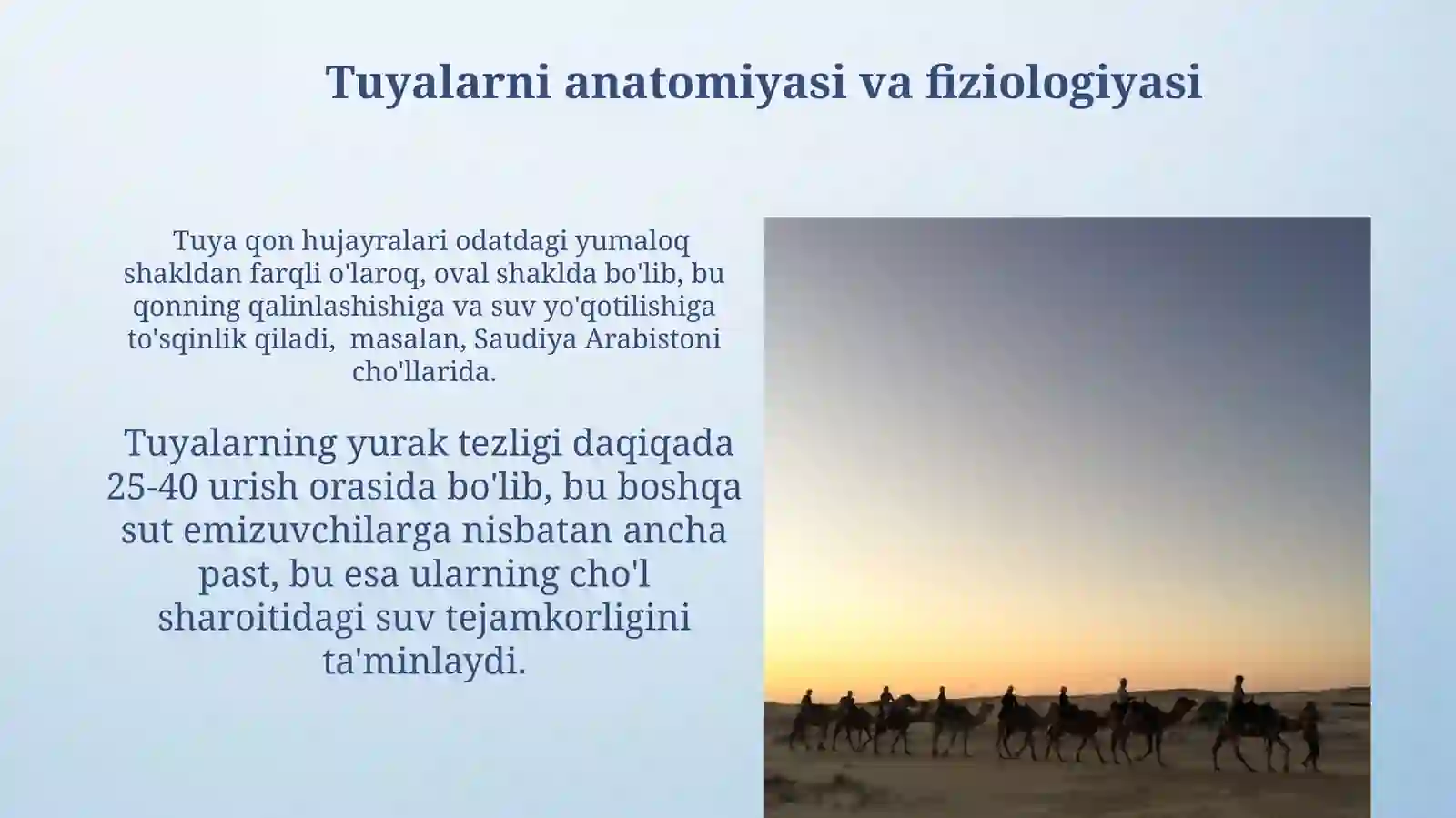 Tuyalarni anatomiyasi va fiziologiyasi

Tuya qon hujayralari odatdagi yumaloq shakldan farqli o'laroq, oval shaklda bo'lib, bu qonning qalinlashishiga va suv yo'qotilishiga to'sqinlik qiladi,  masalan, Saudiya Arabistoni cho'llarida.

Tuyalarning yurak tezligi daqiqada 25-40 urish orasida bo'lib, bu boshqa sut emizuvchilarga nisbatan ancha past, bu esa ularning cho'l sharoitidagi suv tejamkorligini ta'minlaydi.